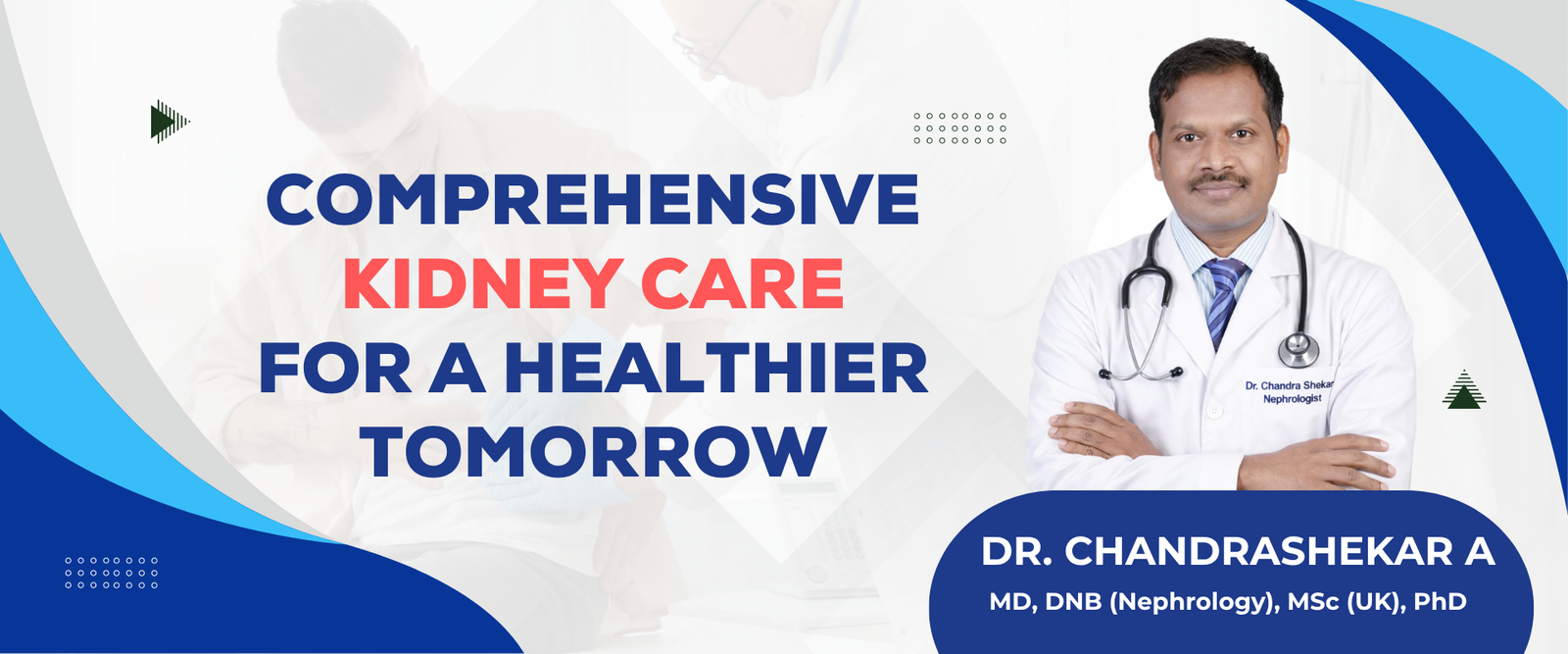 COMPREHENSIVE KIDNEY CARE FOR A HEALTHIER TOMORROW

Dr. Chandra Shekar
Nephrologist

DR. CHANDRASHEKAR A
MD, DNB (Nephrology), MSc (UK), PhD